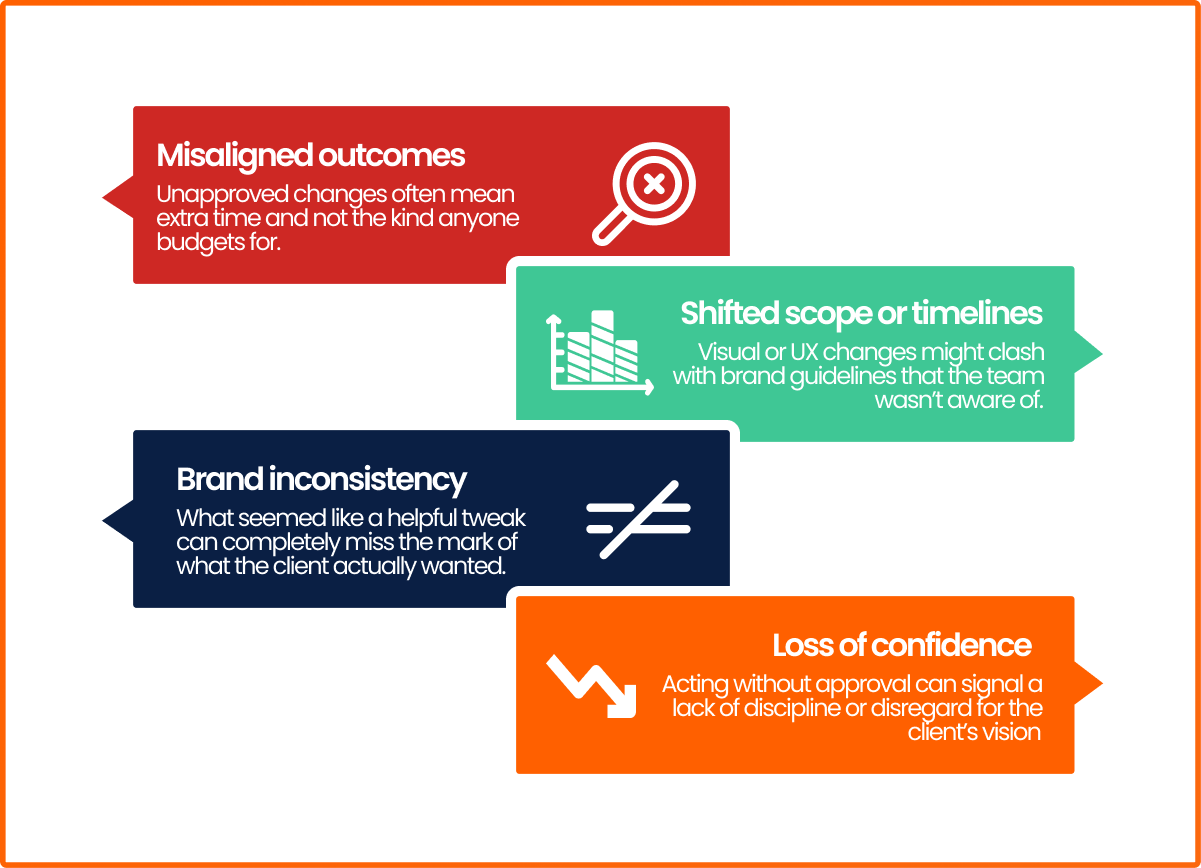 Misaligned outcomes
Unapproved changes often mean extra time and not the kind anyone budgets for.

Shifted scope or timelines
Visual or UX changes might clash with brand guidelines that the team wasn't aware of.

Brand inconsistency
What seemed like a helpful tweak can completely miss the mark of what the client actually wanted.

Loss of confidence
Acting without approval can signal a lack of discipline or disregard for the client's vision